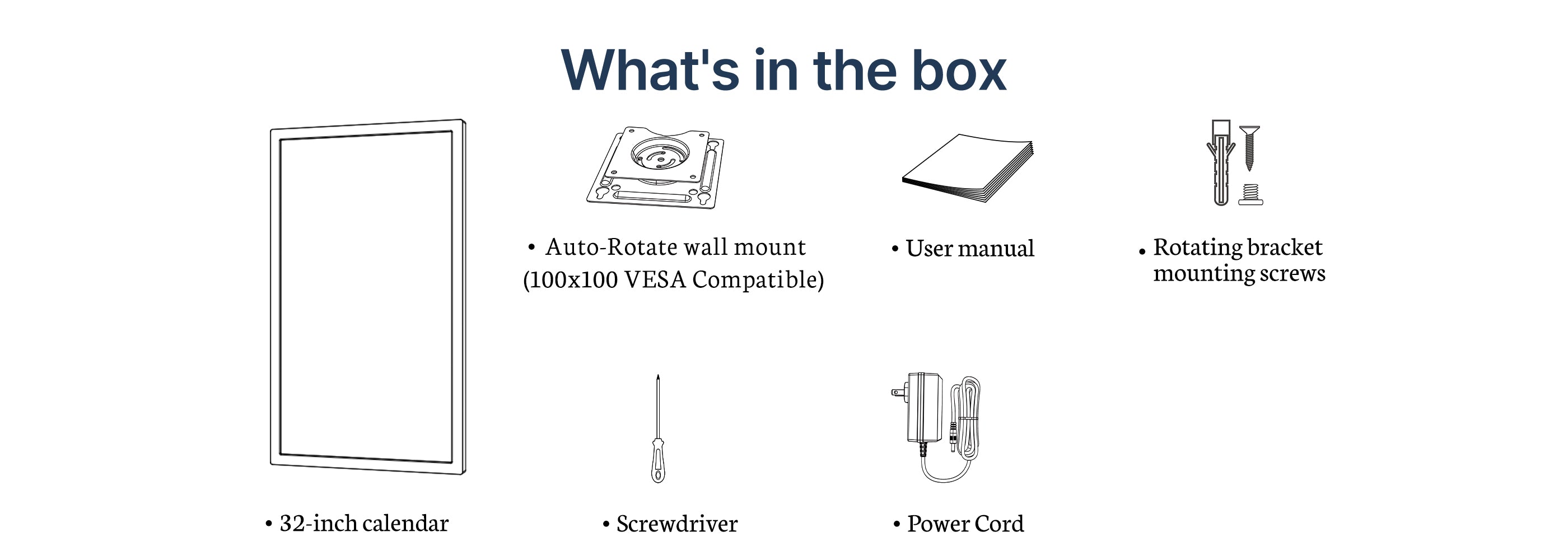 What's in the box

• Auto-Rotate wall mount (100x100 VESA Compatible)

• User manual

• Rotating bracket mounting screws

• 32-inch calendar

• Screwdriver

• Power Cord